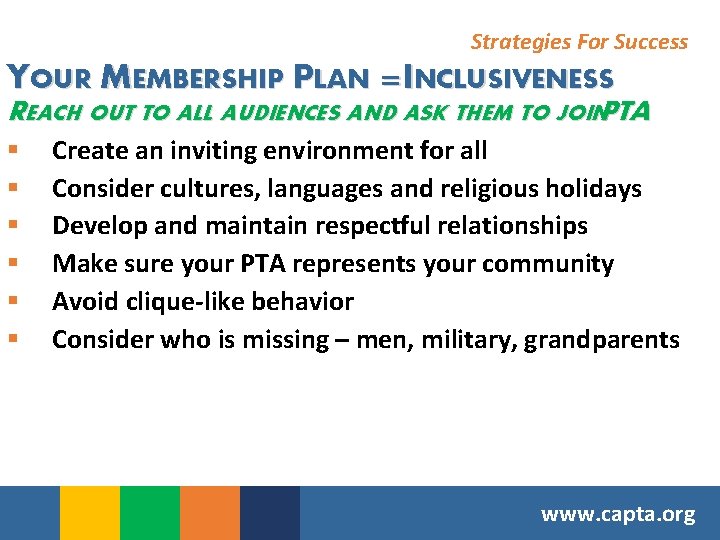 Strategies For Success

YOUR MEMBERSHIP PLAN =INCLUSIVENESS

REACH OUT TO ALL AUDIENCES AND ASK THEM TO JOINPTA

• Create an inviting environment for all
• Consider cultures, languages and religious holidays
• Develop and maintain respectful relationships
• Make sure your PTA represents your community
• Avoid clique-like behavior
• Consider who is missing – men, military, grandparents

www.capta.org